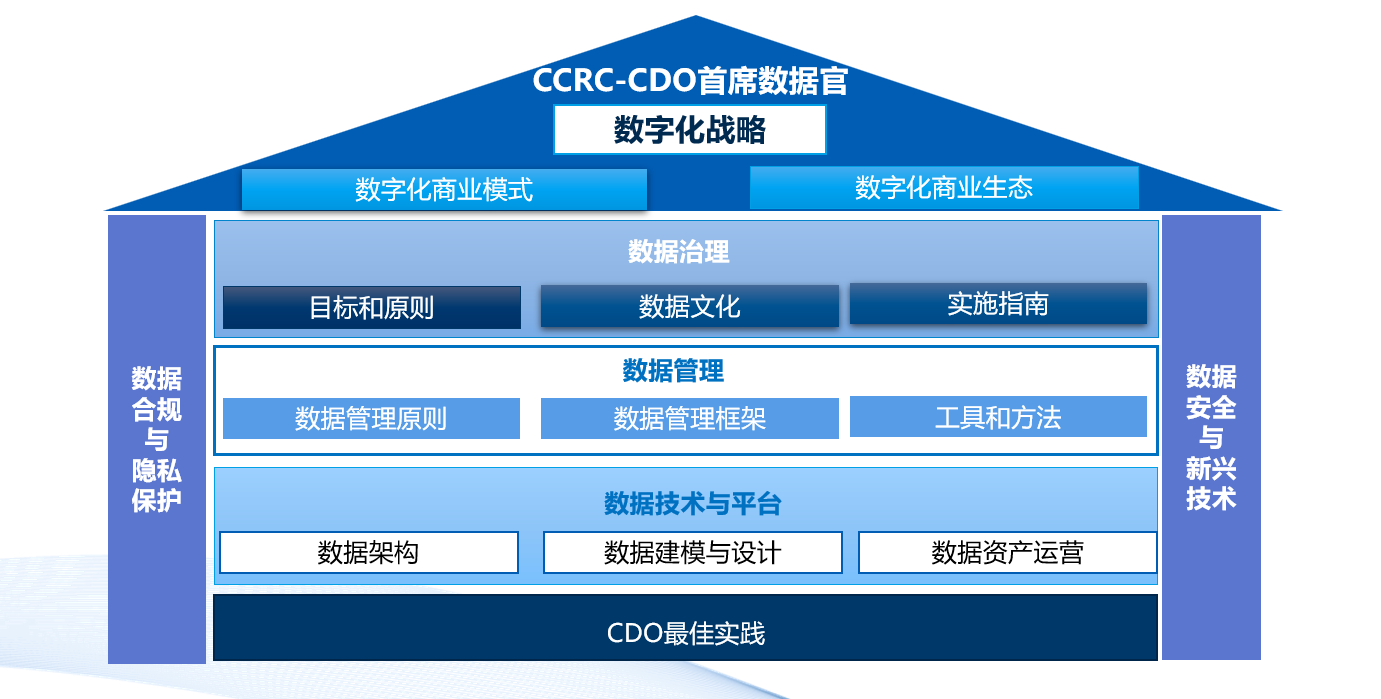 CCRC-CDO首席数据官

数字化战略

数字化商业模式

数字化商业生态

数据合规与隐私保护

数据治理

目标和原则

数据文化

实施指南

数据管理

数据管理原则

数据管理框架

工具和方法

数据技术与平台

数据架构

数据建模与设计

数据资产运营

CDO最佳实践

数据安全与新兴技术